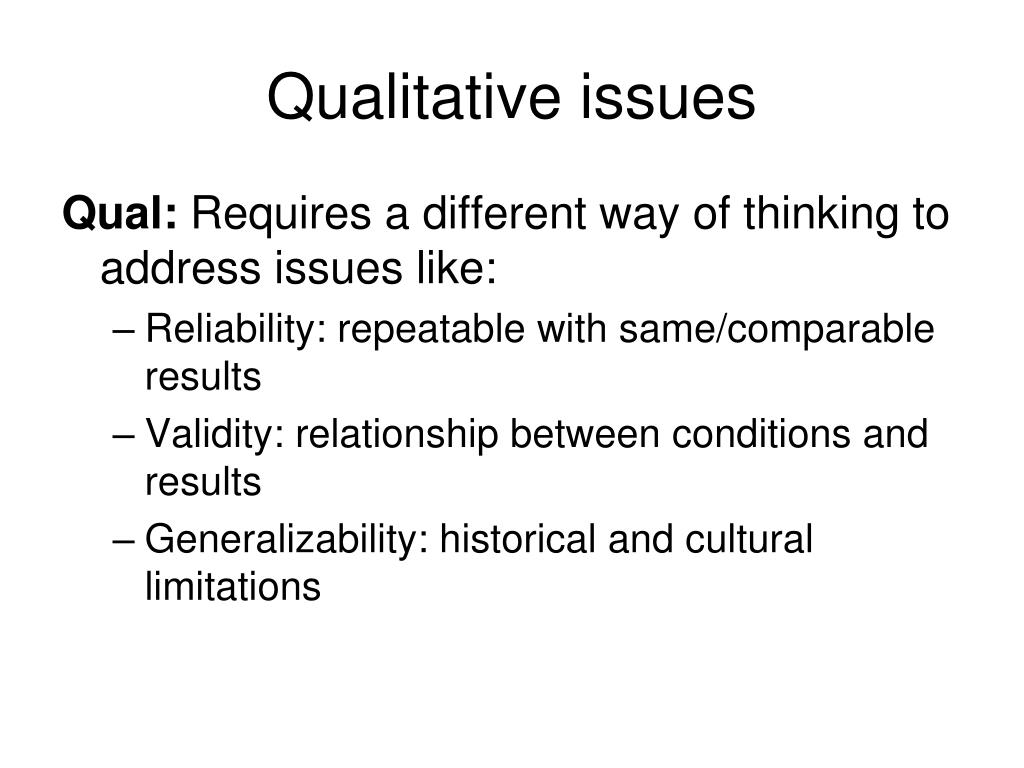 Qualitative issues

Qual: Requires a different way of thinking to address issues like:

– Reliability: repeatable with same/comparable results
– Validity: relationship between conditions and results
– Generalizability: historical and cultural limitations